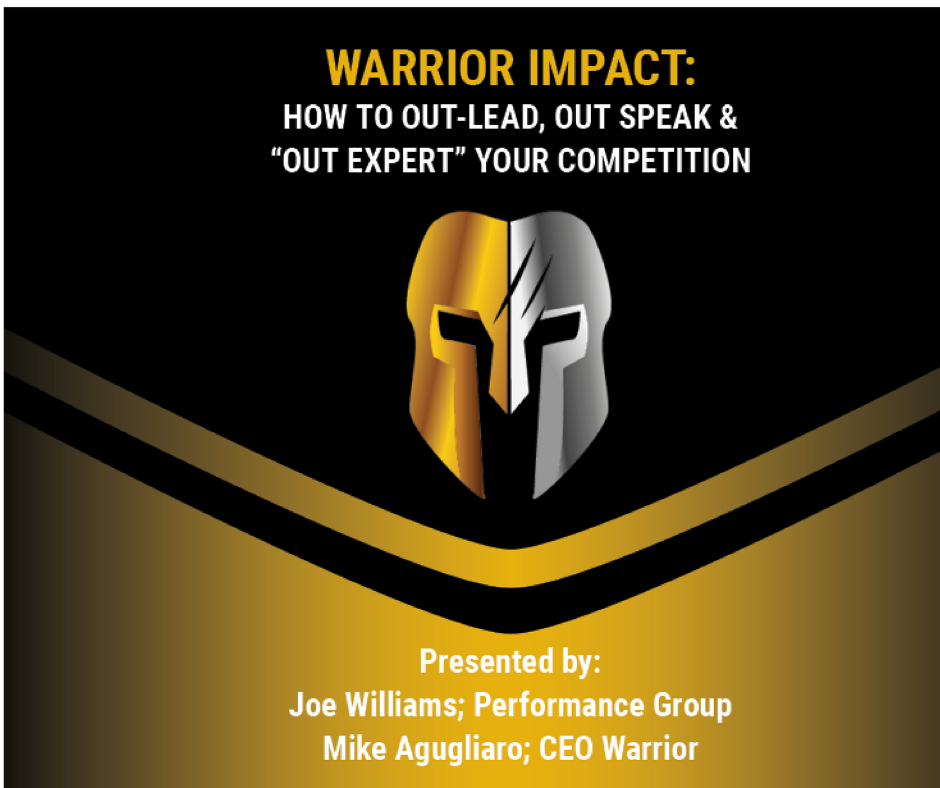 WARRIOR IMPACT:
HOW TO OUT-LEAD, OUT SPEAK &
"OUT EXPERT" YOUR COMPETITION

Presented by:
Joe Williams; Performance Group
Mike Agugliaro; CEO Warrior